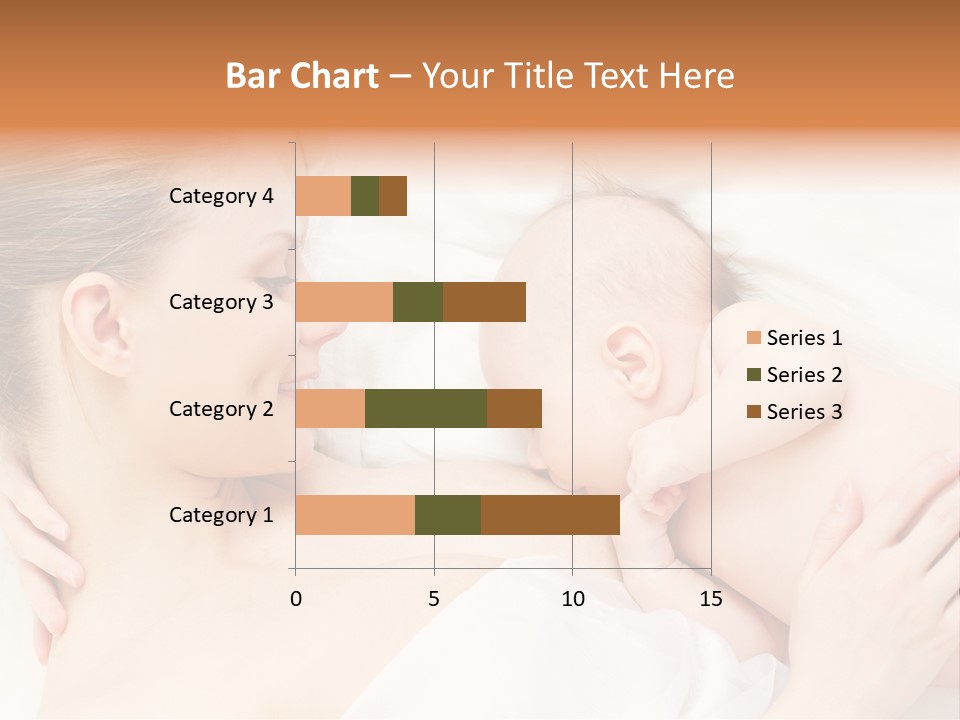 Bar Chart – Your Title Text Here

Category 4
Category 3
Category 2
Category 1

0
5
10
15

Series 1
Series 2
Series 3